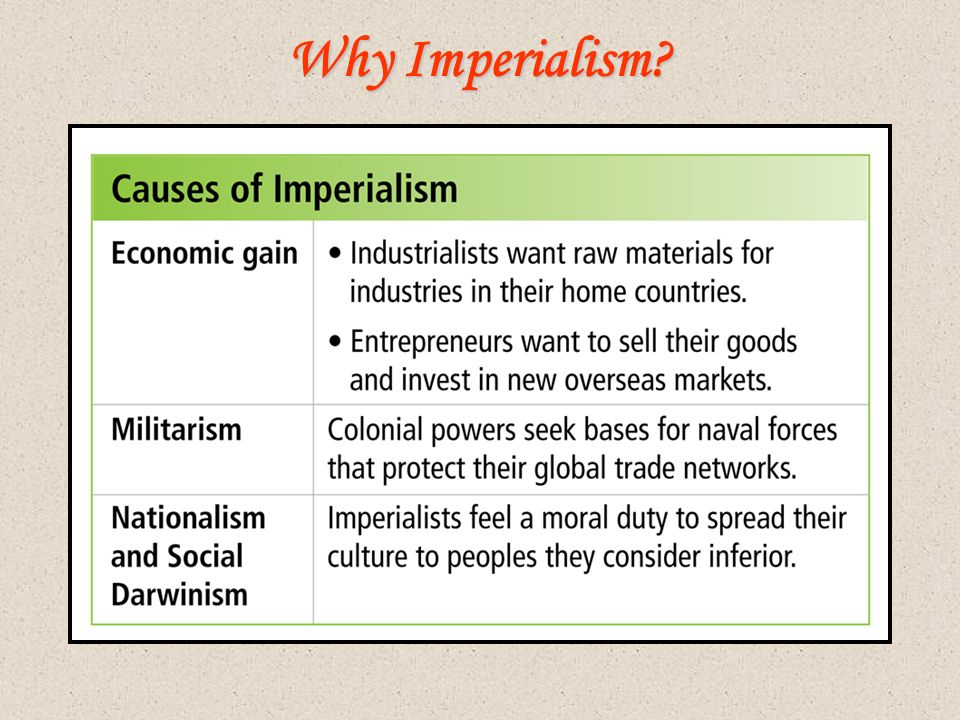 Why Imperialism?

| Causes of Imperialism | |
|---|---|
| Economic gain | • Industrialists want raw materials for industries in their home countries. • Entrepreneurs want to sell their goods and invest in new overseas markets. |
| Militarism | Colonial powers seek bases for naval forces that protect their global trade networks. |
| Nationalism and Social Darwinism | Imperialists feel a moral duty to spread their culture to peoples they consider inferior. |